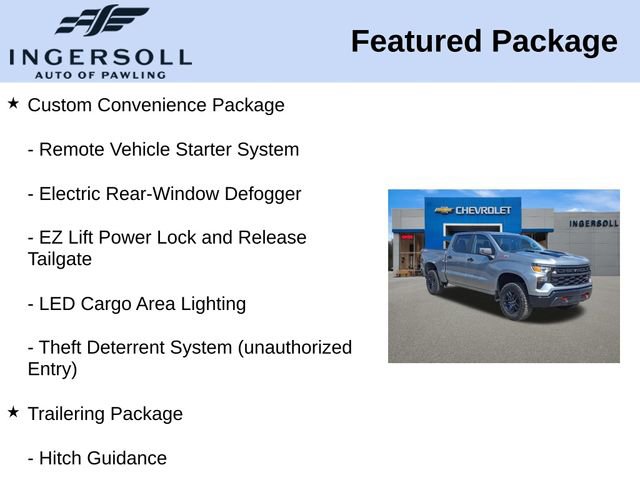 INGERSOLL
AUTO OF PAWLING

Featured Package

★ Custom Convenience Package

- Remote Vehicle Starter System

- Electric Rear-Window Defogger

- EZ Lift Power Lock and Release Tailgate

- LED Cargo Area Lighting

- Theft Deterrent System (unauthorized Entry)

★ Trailering Package

- Hitch Guidance

CHEVROLET

INGERSOLL